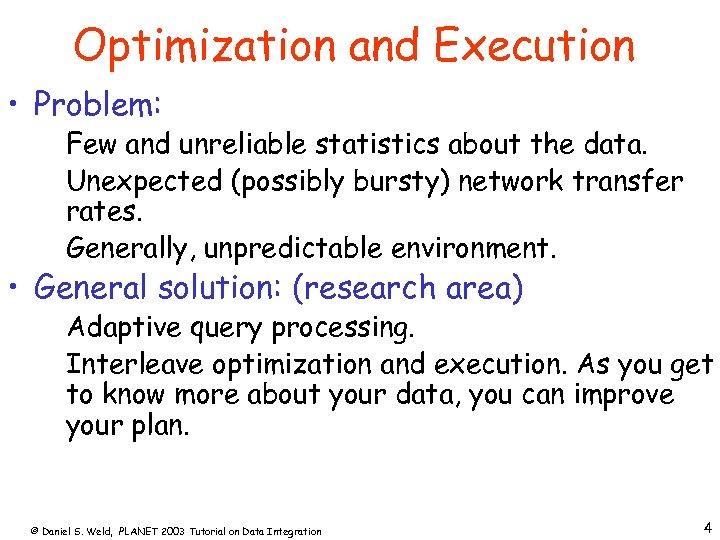 Optimization and Execution

• Problem:

Few and unreliable statistics about the data.

Unexpected (possibly bursty) network transfer rates.

Generally, unpredictable environment.

• General solution: (research area)

Adaptive query processing.

Interleave optimization and execution. As you get to know more about your data, you can improve your plan.

© Daniel S. Weld, PLANET 2003 Tutorial on Data Integration

4